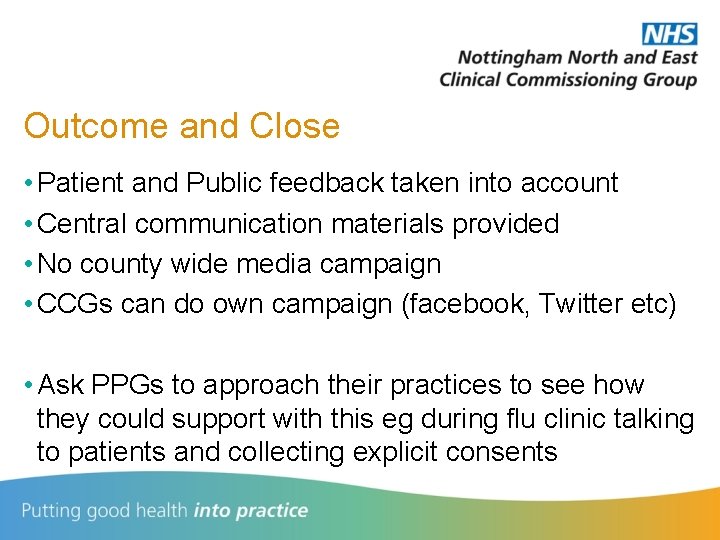 NHS
Nottingham North and East
Clinical Commissioning Group

Outcome and Close

• Patient and Public feedback taken into account
• Central communication materials provided
• No county wide media campaign
• CCGs can do own campaign (facebook, Twitter etc)

• Ask PPGs to approach their practices to see how they could support with this eg during flu clinic talking to patients and collecting explicit consents

Putting good health into practice